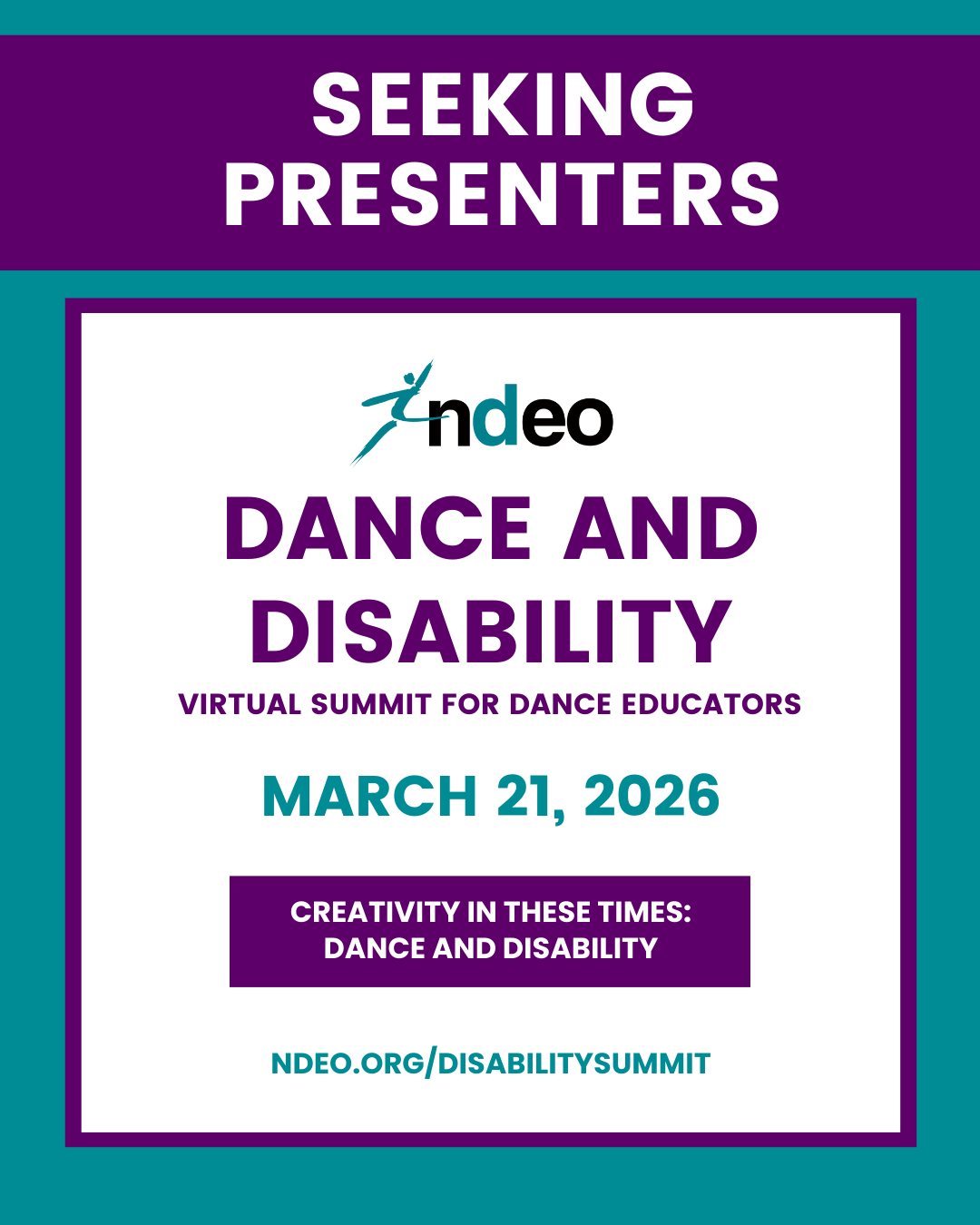 SEEKING PRESENTERS

ndeo

DANCE AND DISABILITY

VIRTUAL SUMMIT FOR DANCE EDUCATORS

MARCH 21, 2026

CREATIVITY IN THESE TIMES: DANCE AND DISABILITY

NDEO.ORG/DISABILITYSUMMIT